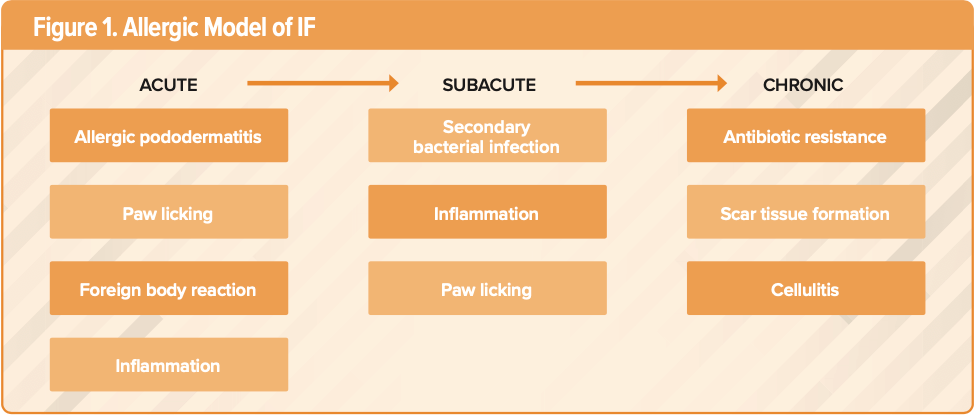 Figure 1. Allergic Model of IF

ACUTE

Allergic pododermatitis

Paw licking

Foreign body reaction

Inflammation

SUBACUTE

Secondary bacterial infection

Inflammation

Paw licking

CHRONIC

Antibiotic resistance

Scar tissue formation

Cellulitis